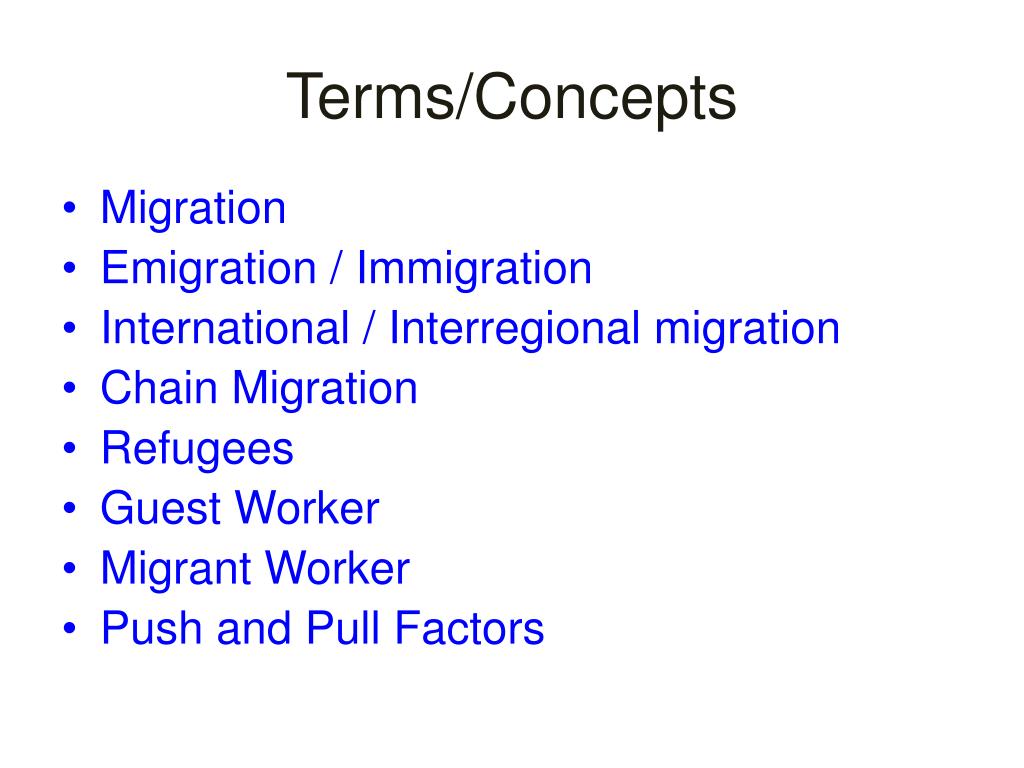 Terms/Concepts

• Migration
• Emigration / Immigration
• International / Interregional migration
• Chain Migration
• Refugees
• Guest Worker
• Migrant Worker
• Push and Pull Factors